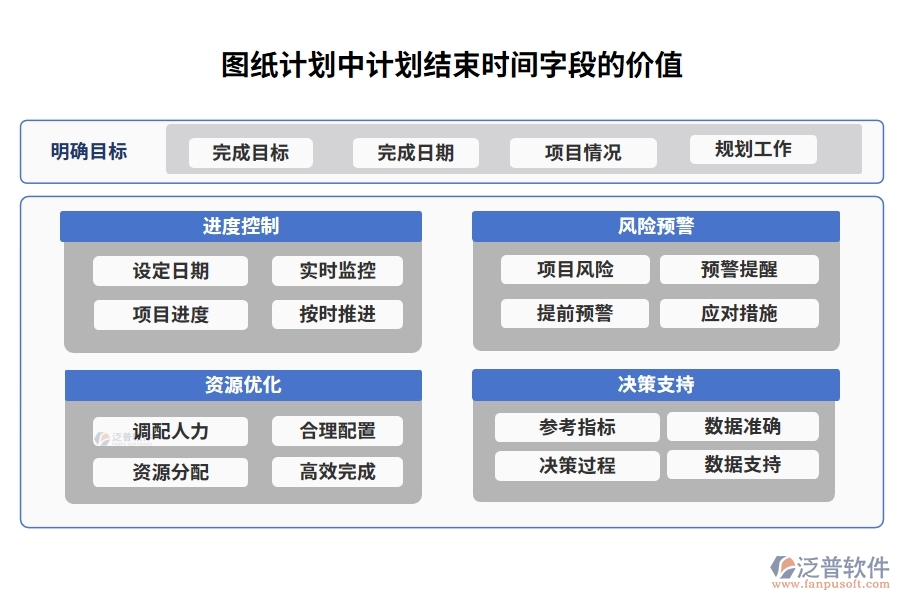 图纸计划中计划结束时间字段的价值

明确目标
完成目标
完成日期
项目情况
规划工作

进度控制
设定日期
实时监控
项目进度
按时推进

风险预警
项目风险
预警提醒
提前预警
应对措施

资源优化
调配人力
合理配置
资源分配
高效完成

决策支持
参考指标
数据准确
决策过程
数据支持

泛普软件
www.fanpusoft.com